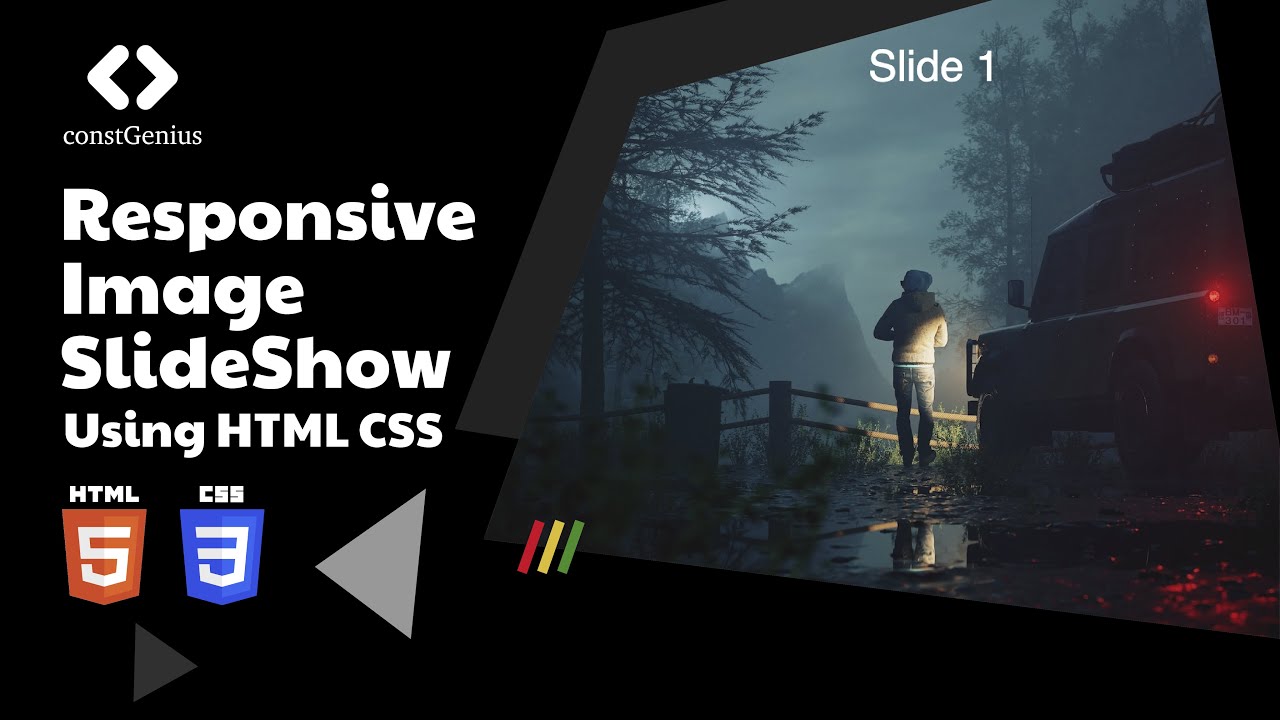 constGenius

Responsive Image SlideShow Using HTML CSS

HTML 5

CSS 3

Slide 1